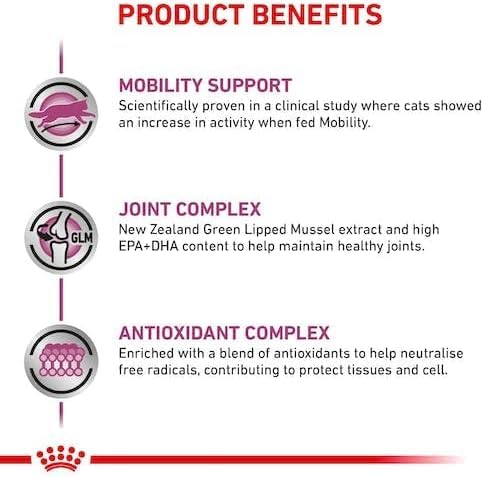 PRODUCT BENEFITS

MOBILITY SUPPORT
Scientifically proven in a clinical study where cats showed an increase in activity when fed Mobility.

GLM

JOINT COMPLEX
New Zealand Green Lipped Mussel extract and high EPA+DHA content to help maintain healthy joints.

ANTIOXIDANT COMPLEX
Enriched with a blend of antioxidants to help neutralise free radicals, contributing to protect tissues and cell.